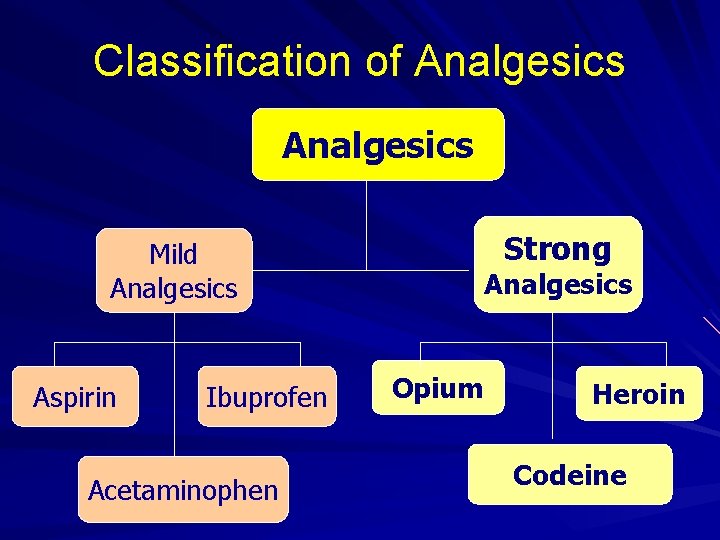 Classification of Analgesics

Analgesics

Mild Analgesics

Strong Analgesics

Aspirin

Ibuprofen

Acetaminophen

Opium

Heroin

Codeine